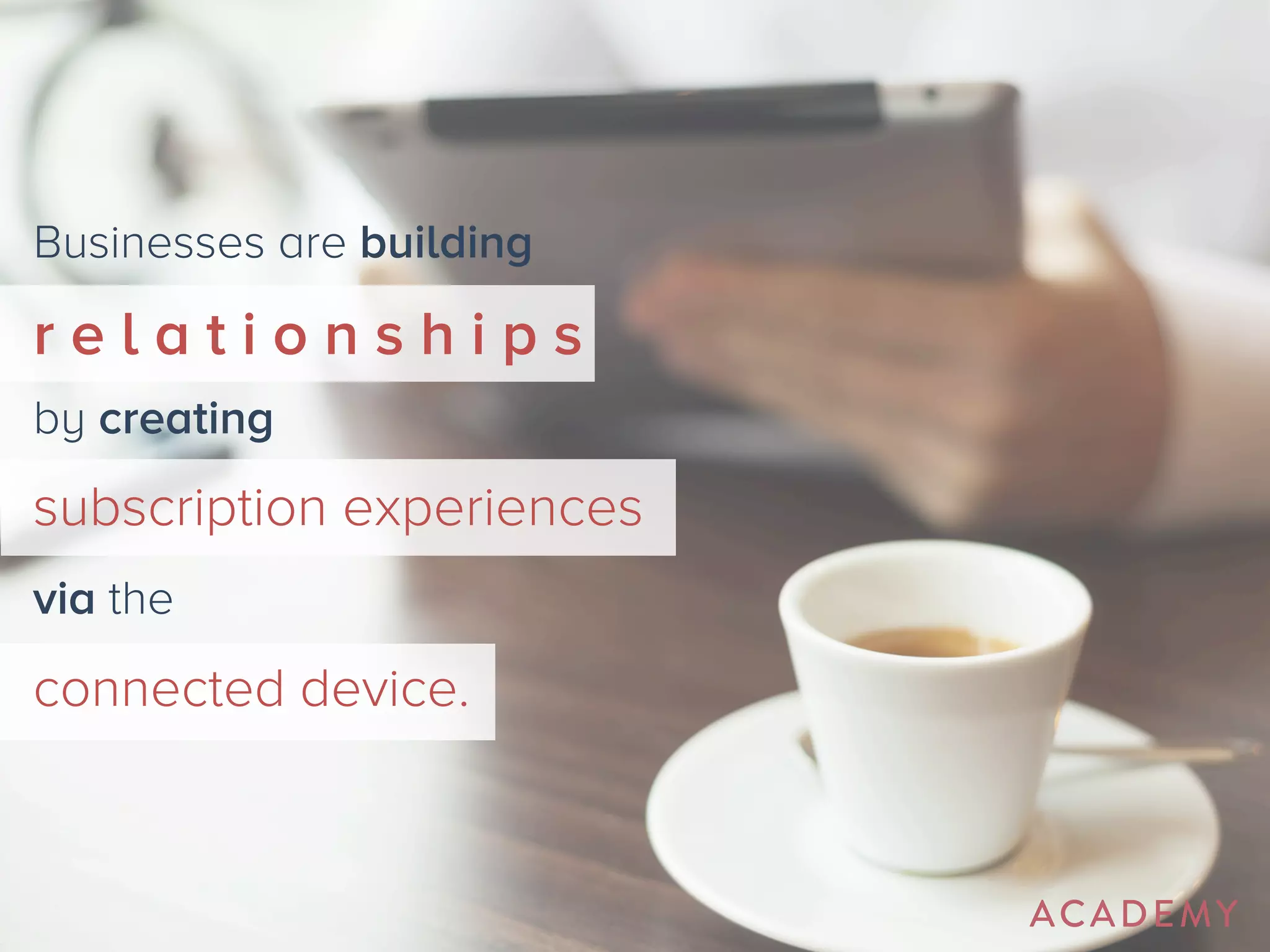 Businesses are building relationships by creating subscription experiences via the connected device.

ACADEMY